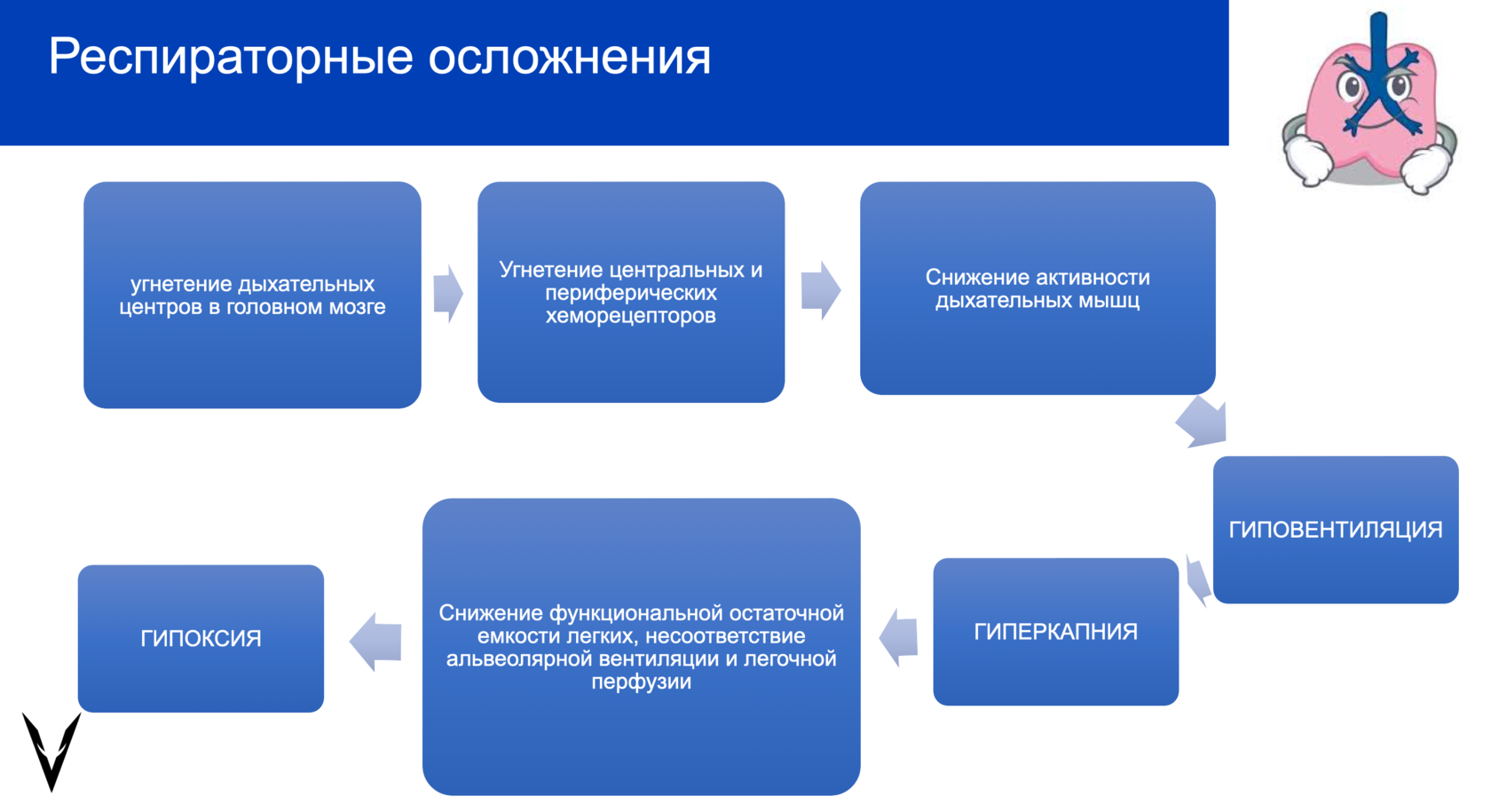 Респираторные осложнения

угнетение дыхательных центров в головном мозге

Угнетение центральных и периферических хеморецепторов

Снижение активности дыхательных мышц

ГИПОВЕНТИЛЯЦИЯ

ГИПЕРКАПНИЯ

Снижение функциональной остаточной емкости легких, несоответствие альвеолярной вентиляции и легочной перфузии

ГИПОКСИЯ